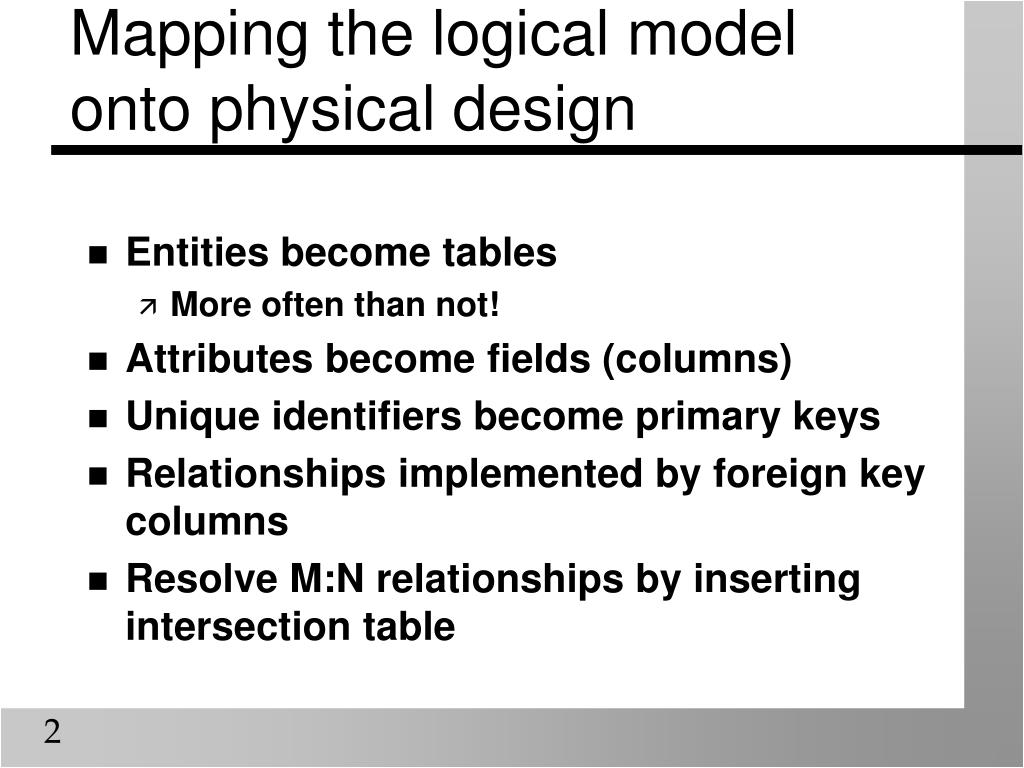 Mapping the logical model onto physical design

- Entities become tables
  - More often than not!
- Attributes become fields (columns)
- Unique identifiers become primary keys
- Relationships implemented by foreign key columns
- Resolve M:N relationships by inserting intersection table

2